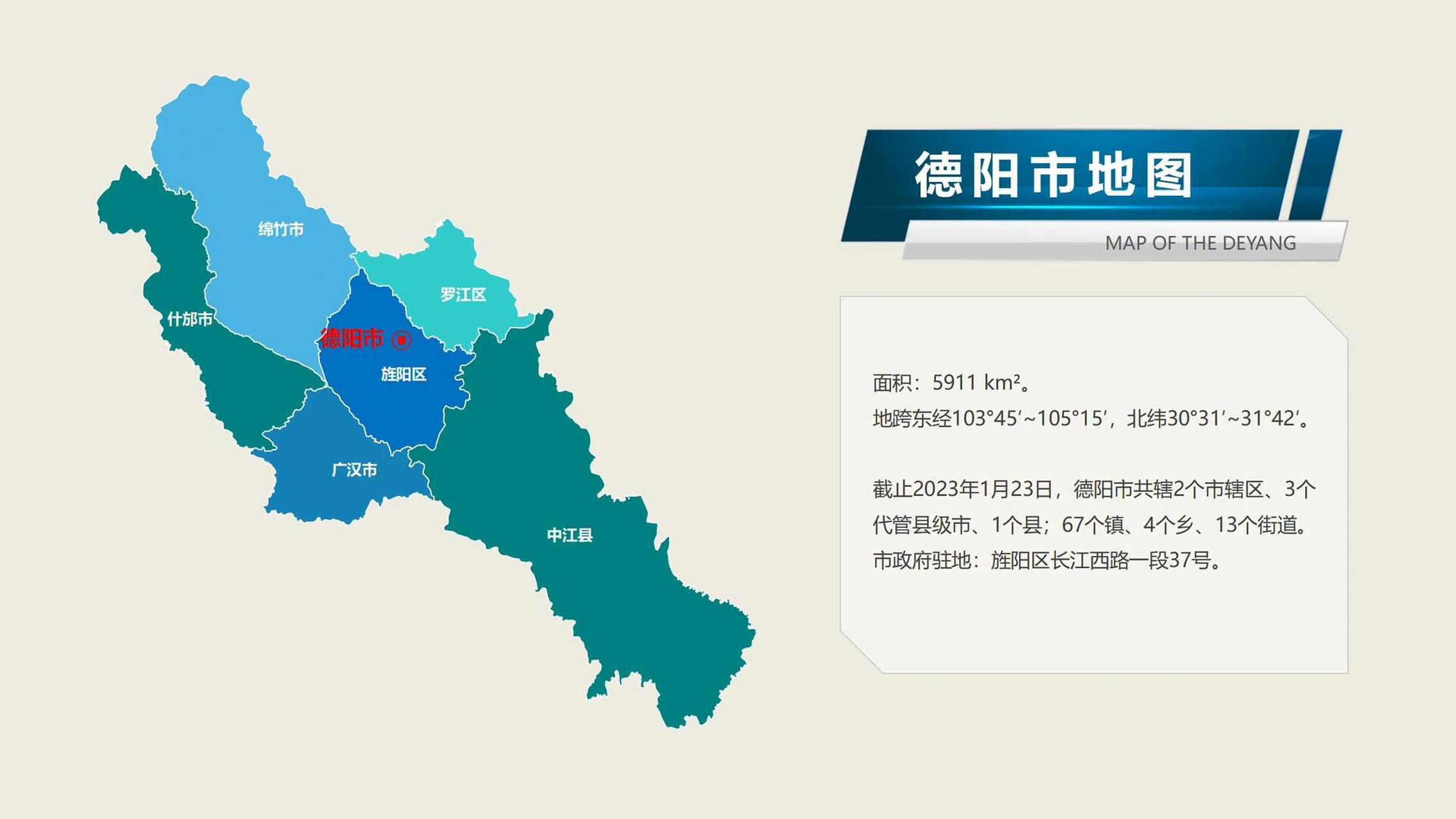 绵竹市

罗江区

什邡市

德阳市

旌阳区

广汉市

中江县

德阳市地图

MAP OF THE DEYANG

面积：5911 km²。
地跨东经103°45′~105°15′，北纬30°31′~31°42′。

截止2023年1月23日，德阳市共辖2个市辖区、3个代管县级市、1个县；67个镇、4个乡、13个街道。
市政府驻地：旌阳区长江西路一段37号。